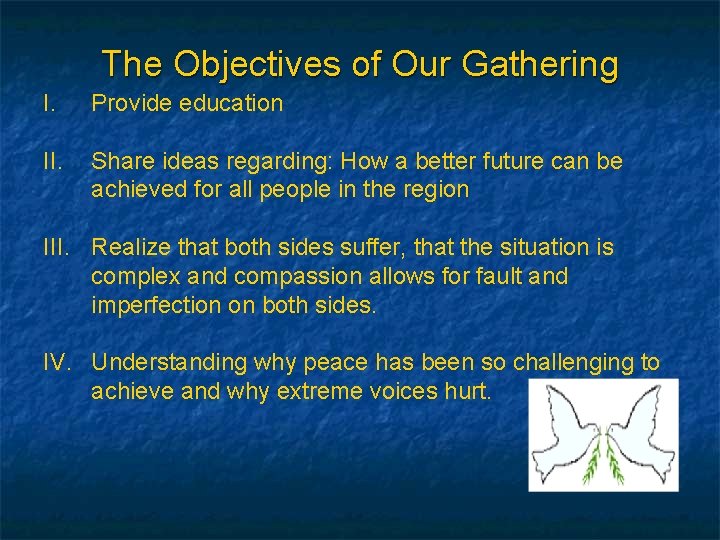 The Objectives of Our Gathering

I. Provide education

II. Share ideas regarding: How a better future can be achieved for all people in the region

III. Realize that both sides suffer, that the situation is complex and compassion allows for fault and imperfection on both sides.

IV. Understanding why peace has been so challenging to achieve and why extreme voices hurt.